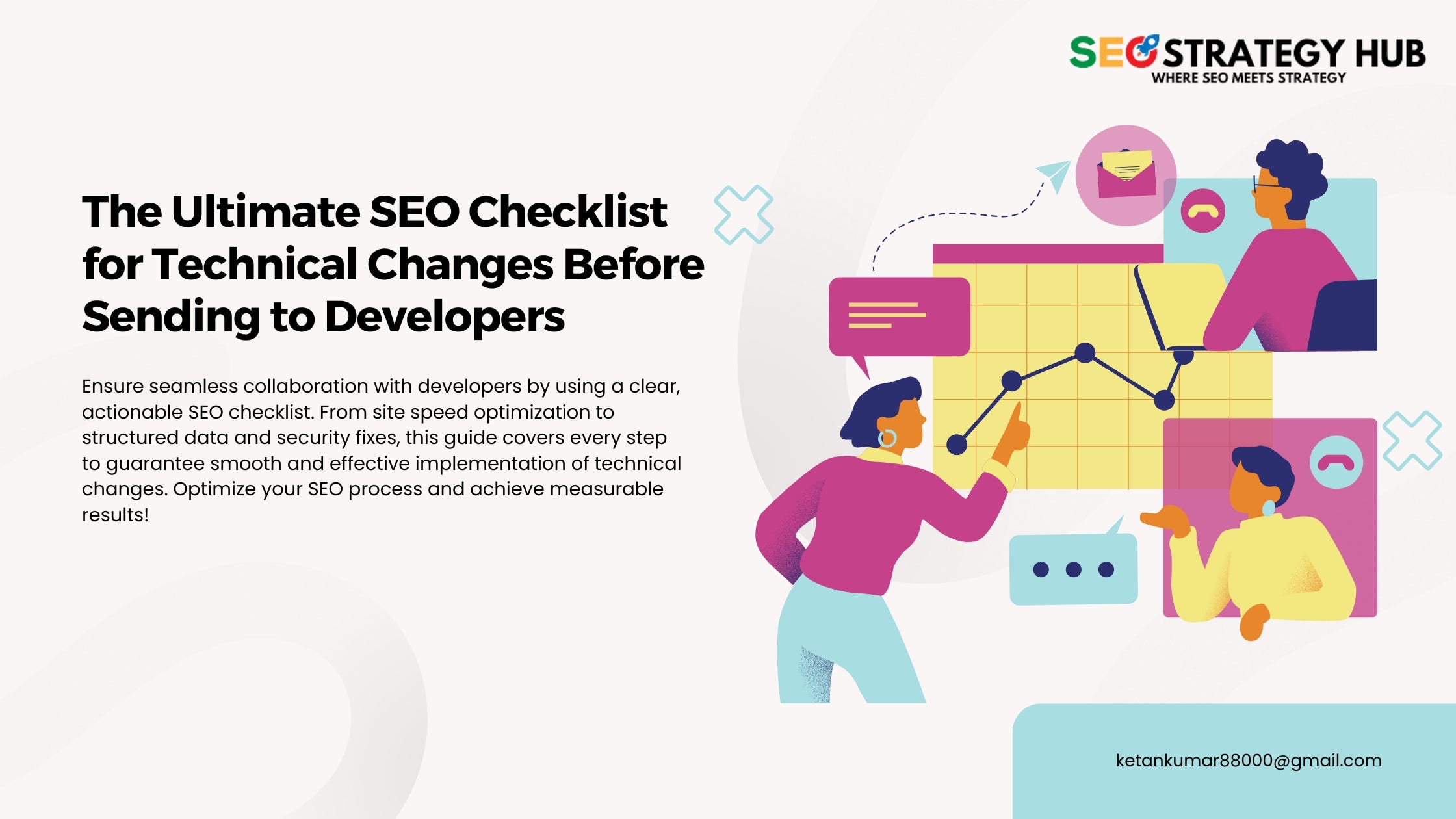 SEO STRATEGY HUB
WHERE SEO MEETS STRATEGY

The Ultimate SEO Checklist for Technical Changes Before Sending to Developers

Ensure seamless collaboration with developers by using a clear, actionable SEO checklist. From site speed optimization to structured data and security fixes, this guide covers every step to guarantee smooth and effective implementation of technical changes. Optimize your SEO process and achieve measurable results!

ketankumar88000@gmail.com